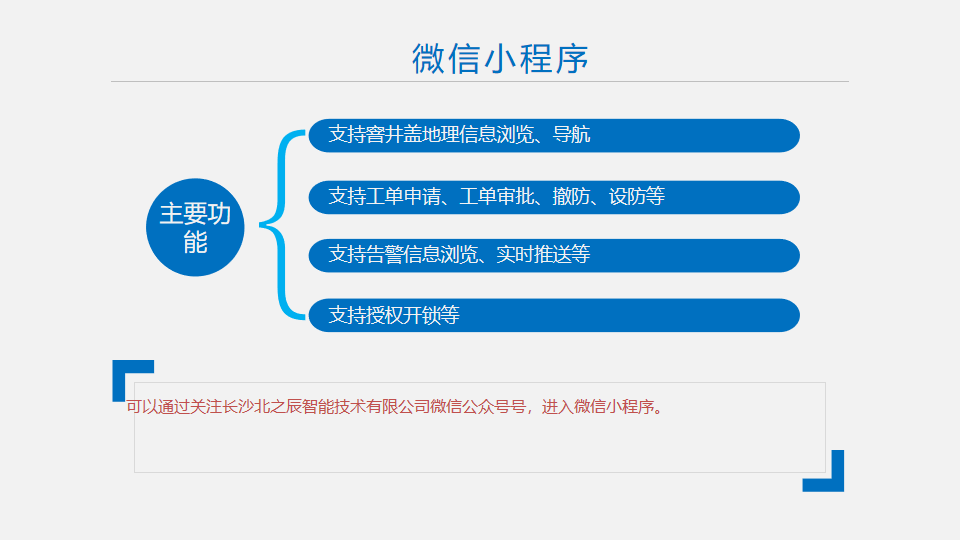 微信小程序

主要功能

支持窨井盖地理信息浏览、导航

支持工单申请、工单审批、撤防、设防等

支持告警信息浏览、实时推送等

支持授权开锁等

可以通过关注长沙北之辰智能技术有限公司微信公众号号，进入微信小程序。